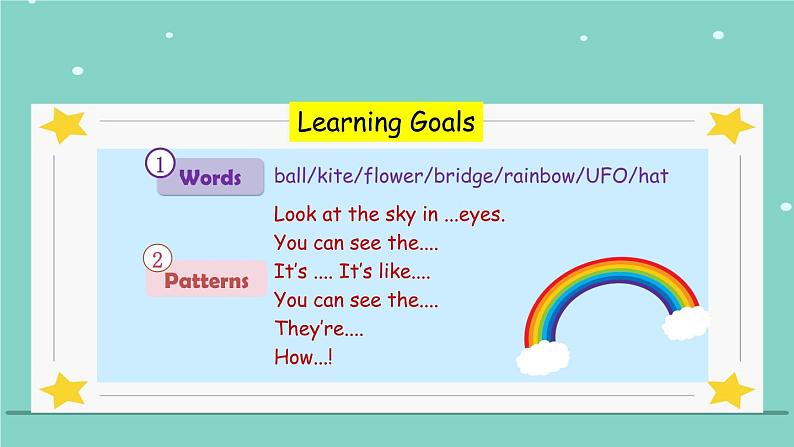 Learning Goals

① Words

ball/kite/flower/bridge/rainbow/UFO/hat

② Patterns

Look at the sky in ...eyes.
You can see the....
It's .... It's like....
You can see the....
They're....
How...!